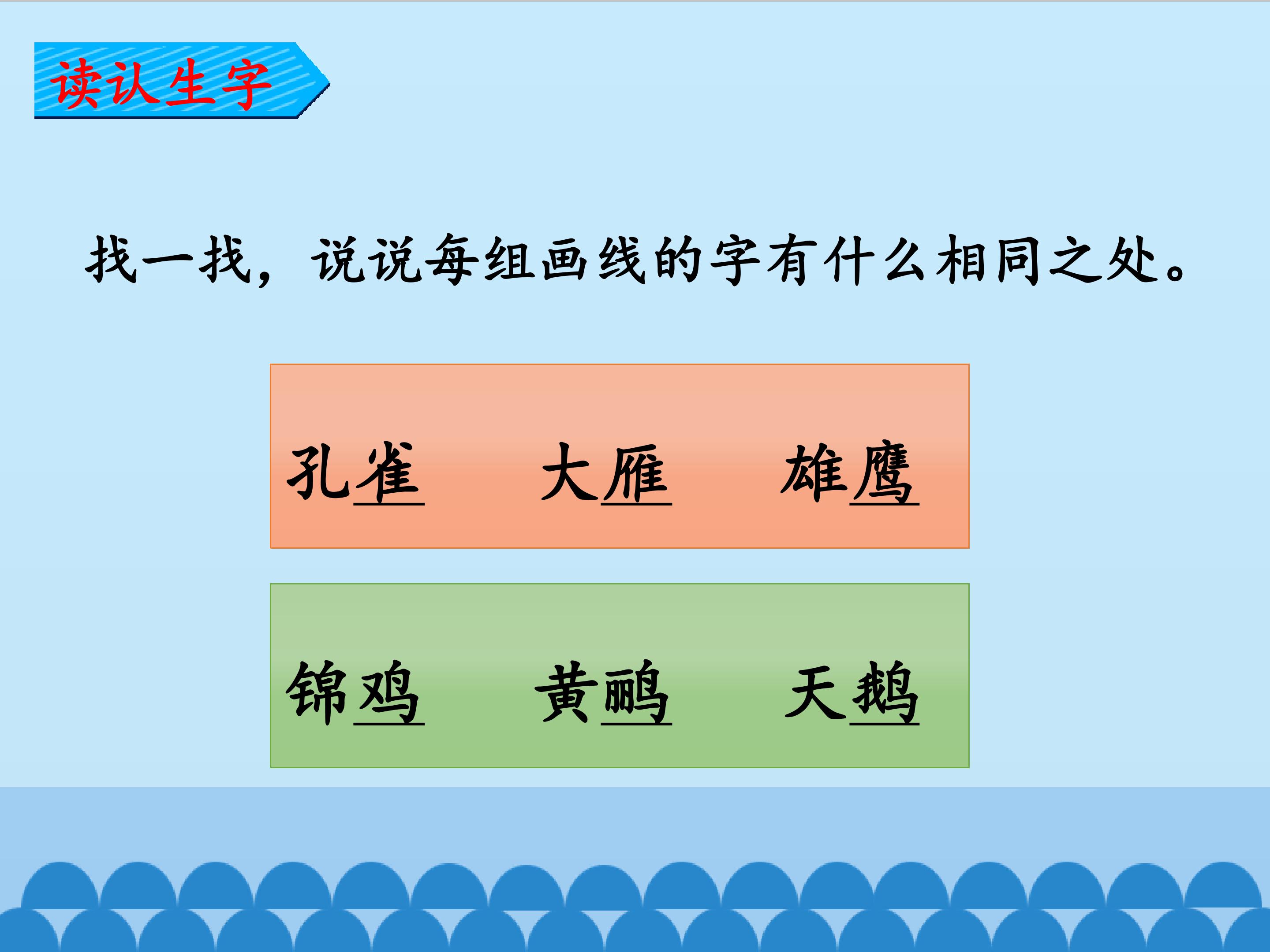 读认生字

找一找，说说每组画线的字有什么相同之处。

孔雀 大雁 雄鹰

锦鸡 黄鹂 天鹅